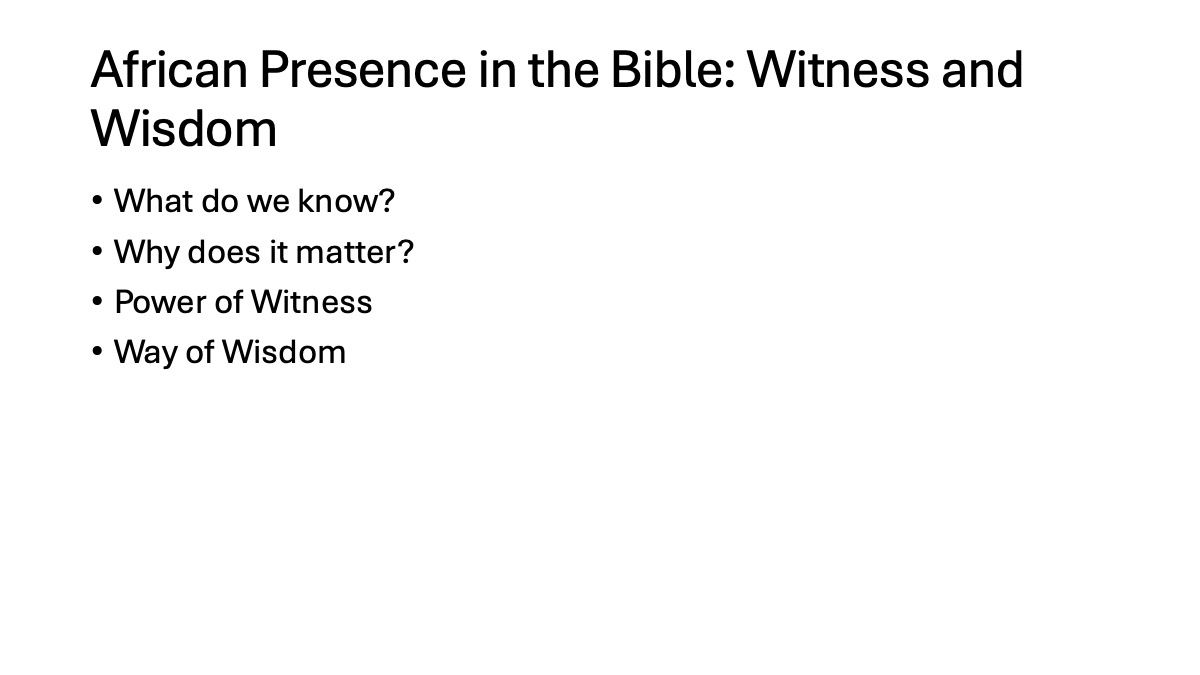 African Presence in the Bible: Witness and Wisdom

• What do we know?
• Why does it matter?
• Power of Witness
• Way of Wisdom